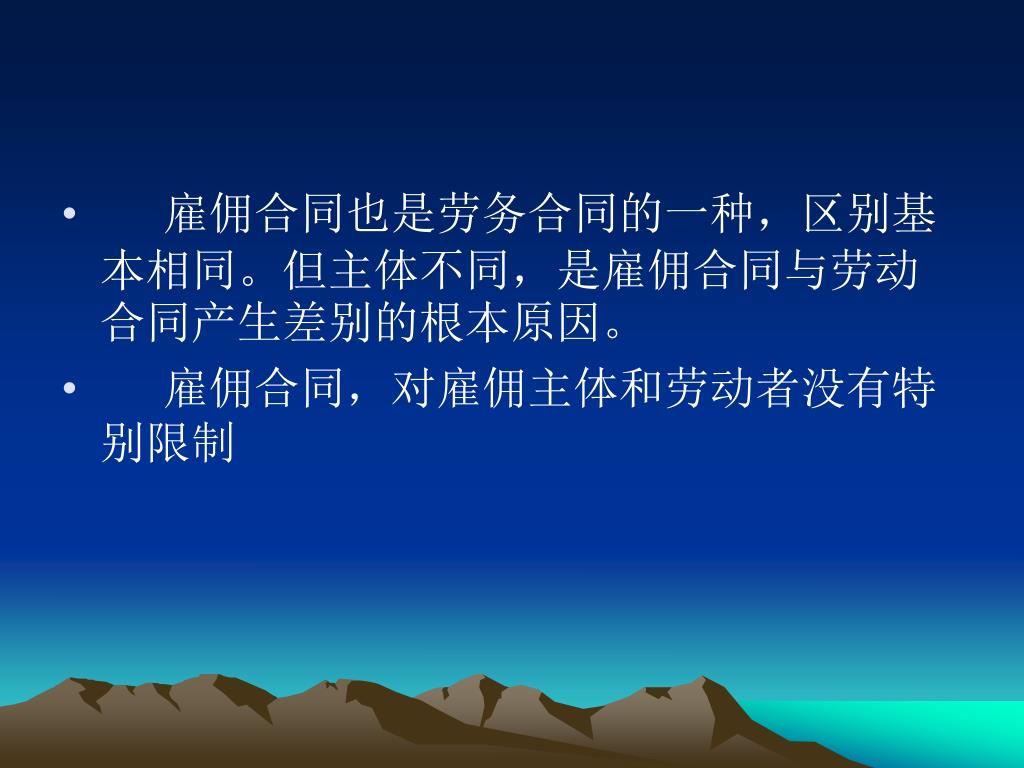 • 雇佣合同也是劳务合同的一种，区别基本相同。但主体不同，是雇佣合同与劳动合同产生差别的根本原因。

• 雇佣合同，对雇佣主体和劳动者没有特别限制